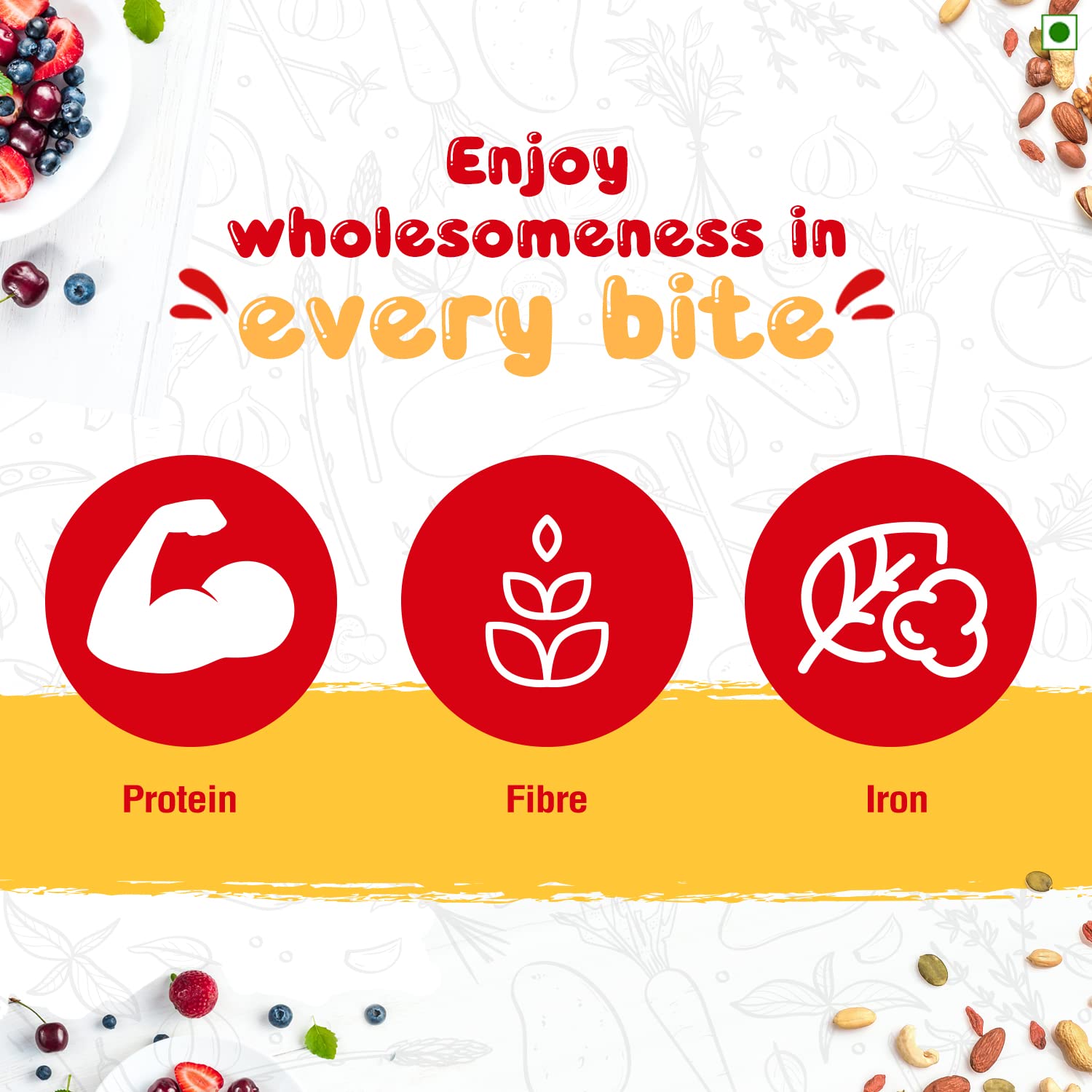 Enjoy wholesomeness in every bite

Protein

Fibre

Iron